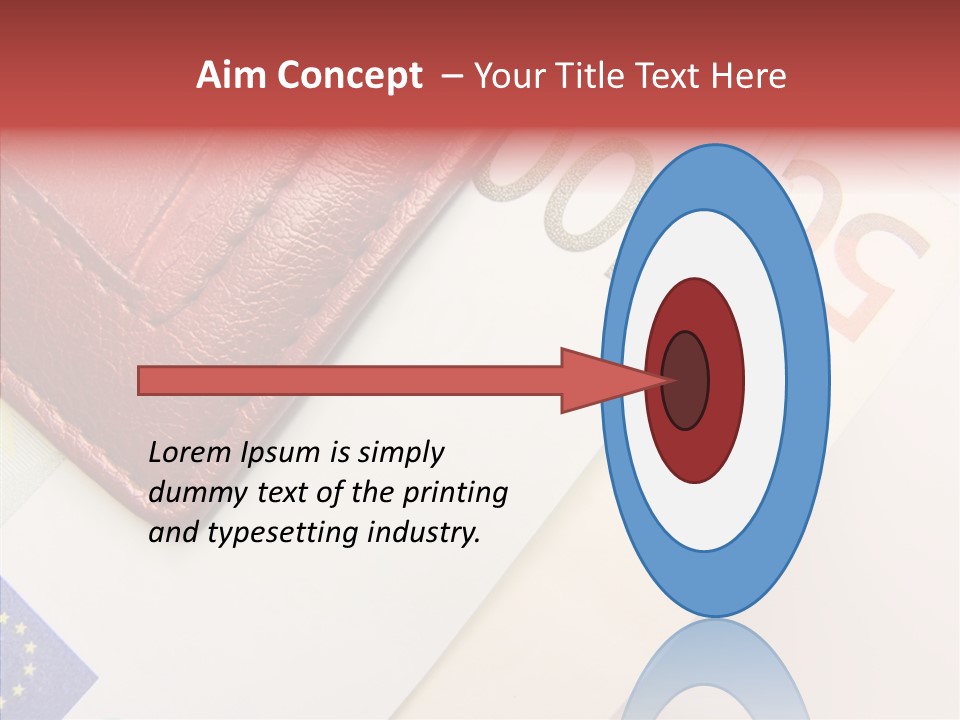 Aim Concept – Your Title Text Here

Lorem Ipsum is simply dummy text of the printing and typesetting industry.